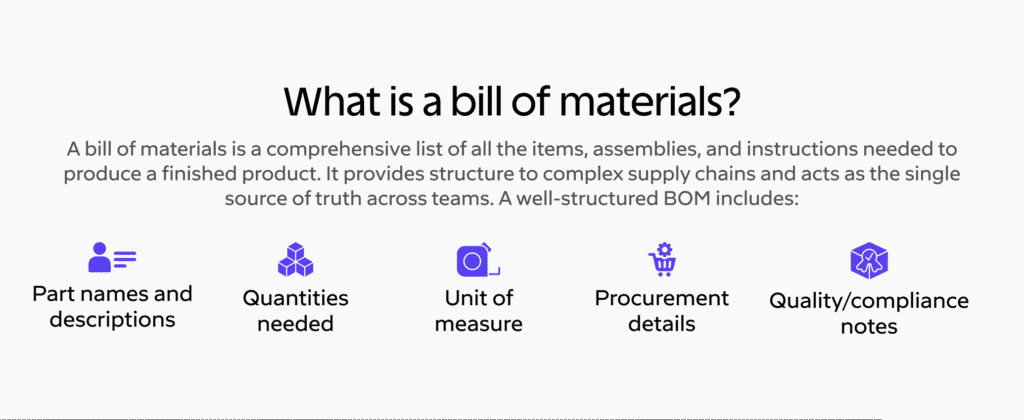 What is a bill of materials?

A bill of materials is a comprehensive list of all the items, assemblies, and instructions needed to produce a finished product. It provides structure to complex supply chains and acts as the single source of truth across teams. A well-structured BOM includes:

Part names and descriptions

Quantities needed

Unit of measure

Procurement details

Quality/compliance notes